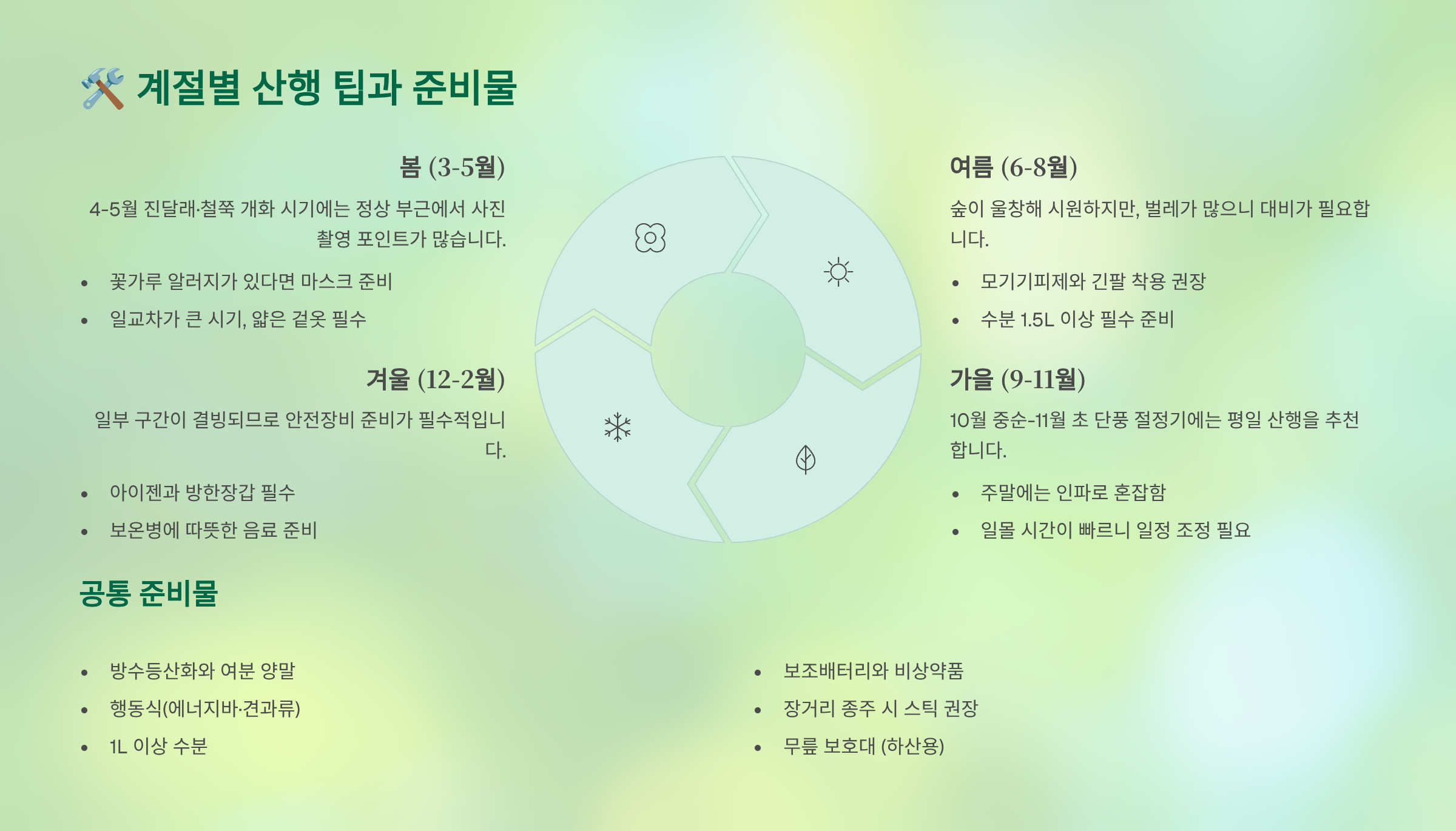 🛠️ 계절별 산행 팁과 준비물

봄 (3-5월)

4-5월 진달래·철쭉 개화 시기에는 정상 부근에서 사진 촬영 포인트가 많습니다.

- 꽃가루 알러지가 있다면 마스크 준비
- 일교차가 큰 시기, 얇은 겉옷 필수

겨울 (12-2월)

일부 구간이 결빙되므로 안전장비 준비가 필수적입니다.

- 아이젠과 방한장갑 필수
- 보온병에 따뜻한 음료 준비

여름 (6-8월)

숲이 울창해 시원하지만, 벌레가 많으니 대비가 필요합니다.

- 모기기피제와 긴팔 착용 권장
- 수분 1.5L 이상 필수 준비

가을 (9-11월)

10월 중순-11월 초 단풍 절정기에는 평일 산행을 추천합니다.

- 주말에는 인파로 혼잡함
- 일몰 시간이 빠르니 일정 조정 필요

공통 준비물

- 방수등산화와 여분 양말
- 행동식(에너지바·견과류)
- 1L 이상 수분

- 보조배터리와 비상약품
- 장거리 종주 시 스틱 권장
- 무릎 보호대 (하산용)